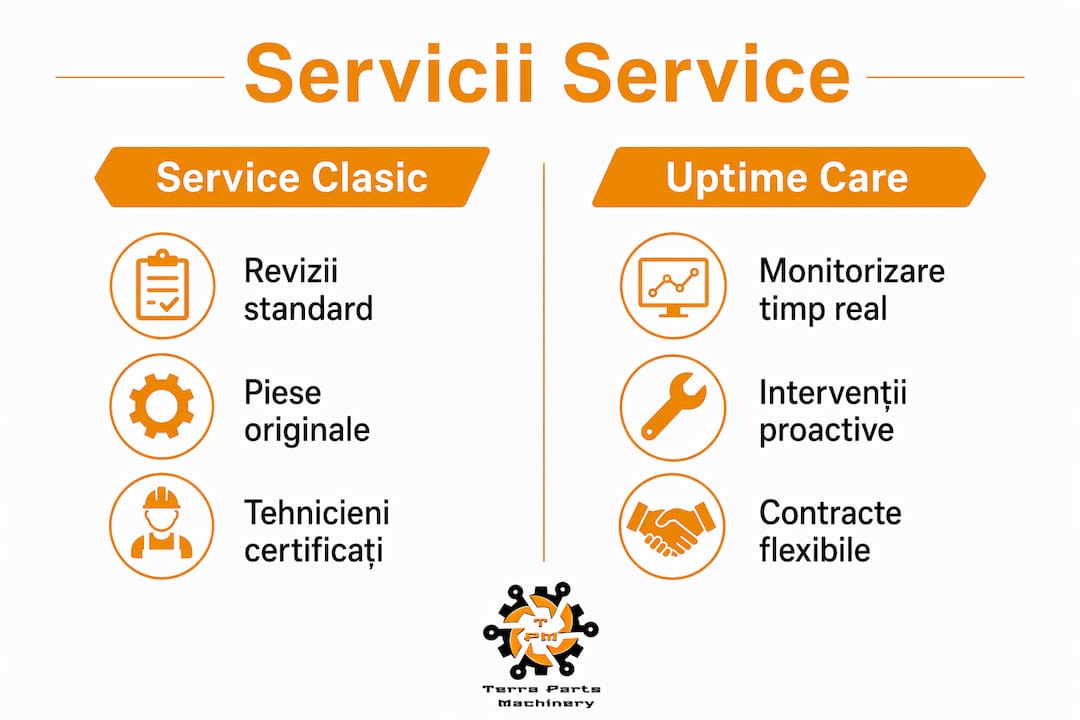 Servicii Service

Service Clasic

Revizii standard

Piese originale

Tehnicieni certificați

Uptime Care

Monitorizare timp real

Intervenții proactive

Contracte flexibile

T
PM
Terra Parts Machinery